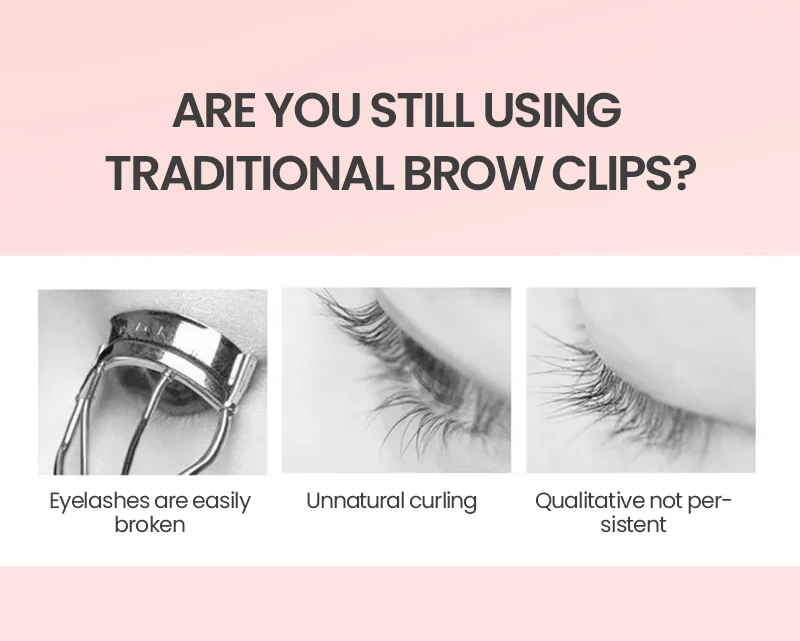 ARE YOU STILL USING TRADITIONAL BROW CLIPS?

Eyelashes are easily broken

Unnatural curling

Qualitative not persistent